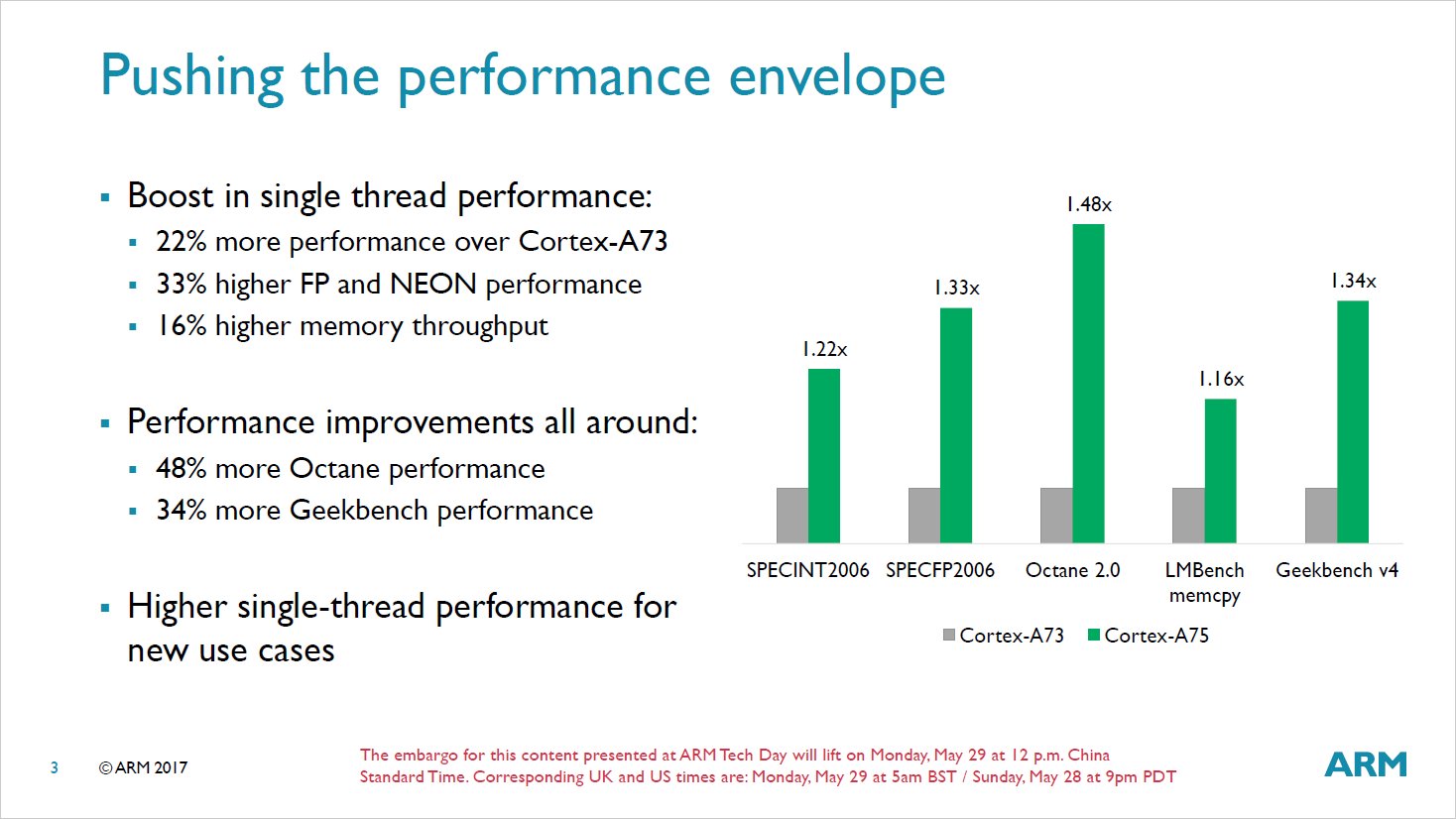 Pushing the performance envelope

▪ Boost in single thread performance:
▪ 22% more performance over Cortex-A73
▪ 33% higher FP and NEON performance
▪ 16% higher memory throughput

▪ Performance improvements all around:
▪ 48% more Octane performance
▪ 34% more Geekbench performance

▪ Higher single-thread performance for new use cases

1.22x
1.33x
1.48x
1.16x
1.34x

SPECINT2006 SPECFP2006 Octane 2.0 LMBench memcpy Geekbench v4

Cortex-A73 Cortex-A75

3 © ARM 2017

The embargo for this content presented at ARM Tech Day will lift on Monday, May 29 at 12 p.m. China Standard Time. Corresponding UK and US times are: Monday, May 29 at 5am BST / Sunday, May 28 at 9pm PDT

ARM